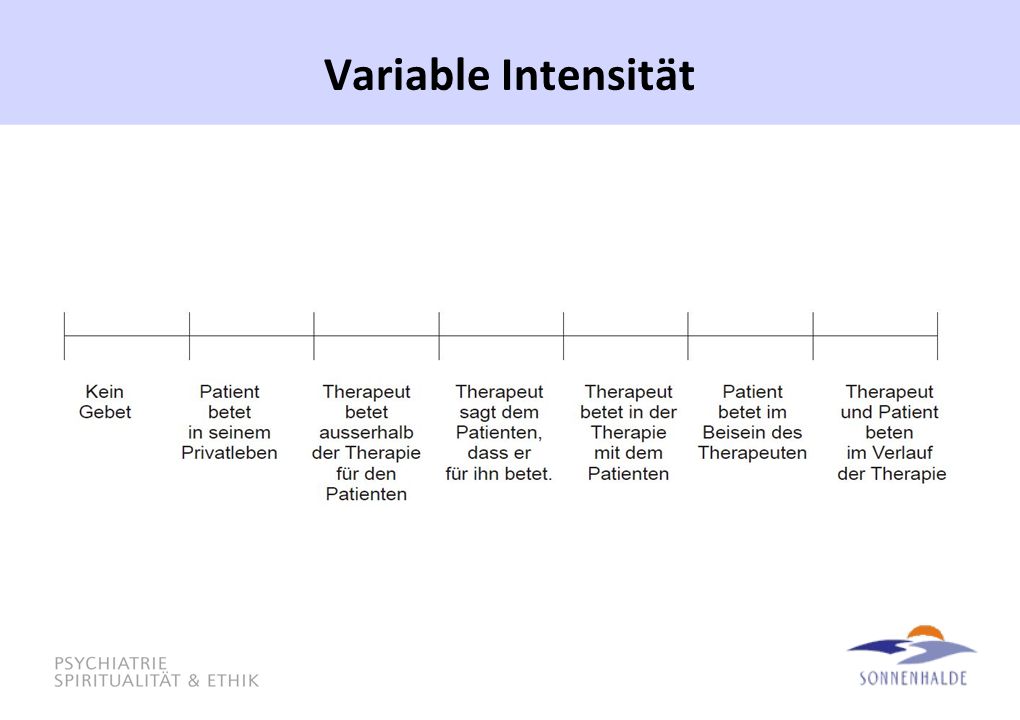 Variable Intensität

Kein Gebet

Patient betet in seinem Privatleben

Therapeut betet ausserhalb der Therapie für den Patienten

Therapeut sagt dem Patienten, dass er für ihn betet.

Therapeut betet in der Therapie mit dem Patienten

Patient betet im Beisein des Therapeuten

Therapeut und Patient beten im Verlauf der Therapie

PSYCHIATRIE
SPIRITUALITÄT & ETHIK

SONNENHALDE